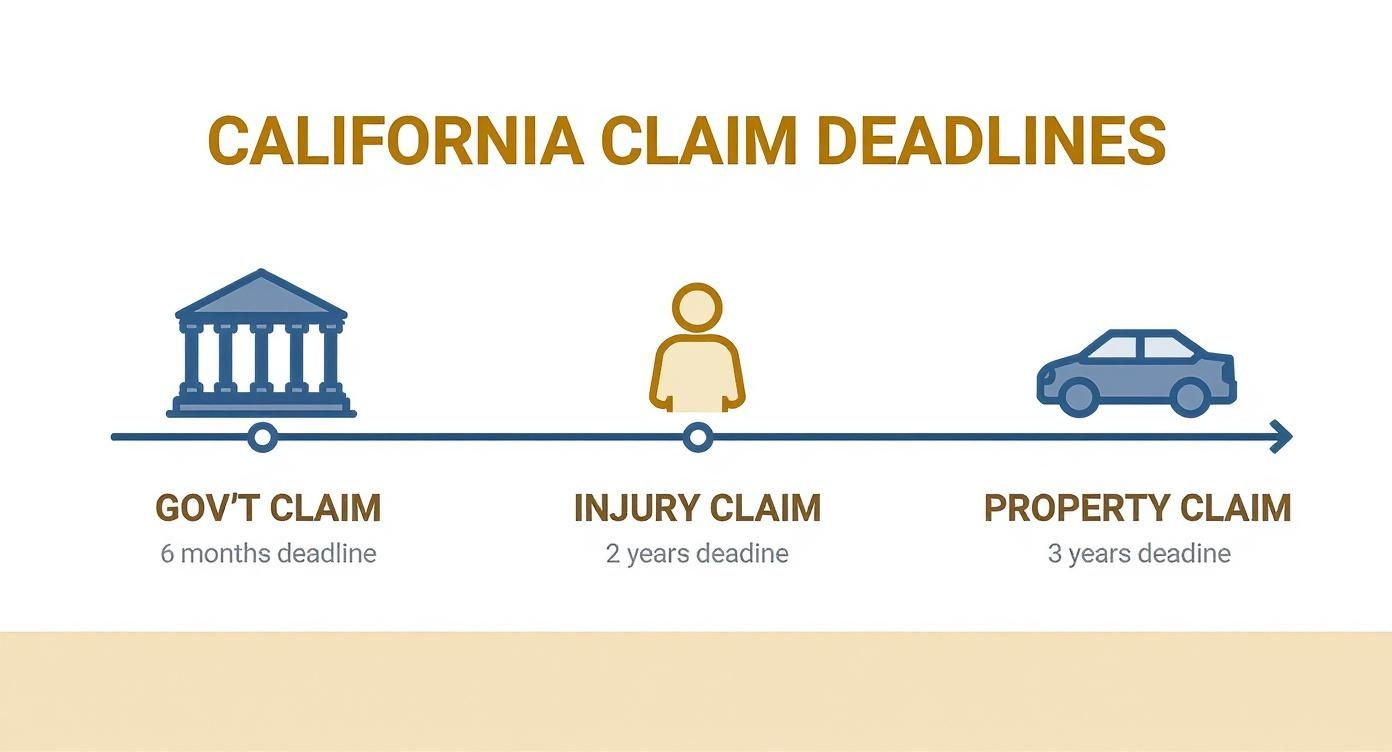 CALIFORNIA CLAIM DEADLINES

GOV'T CLAIM
6 months deadline

INJURY CLAIM
2 years deadine

PROPERTY CLAIM
3 years deadine